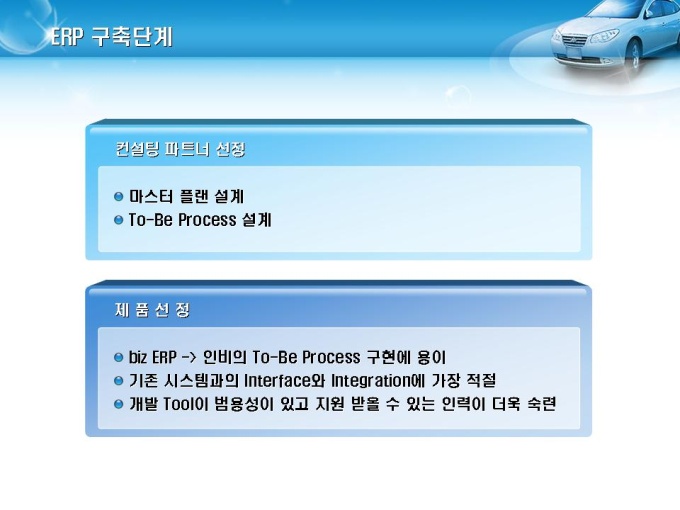 ERP 구축단계

컨설팅 파트너 선정

마스터 플랜 설계
To-Be Process 설계

제 품 선 정

biz ERP -> 인비의 To-Be Process 구현에 용이
기존 시스템과의 Interface와 Integration에 가장 적절
개발 Tool이 범용성이 있고 지원 받을 수 있는 인력이 더욱 숙련